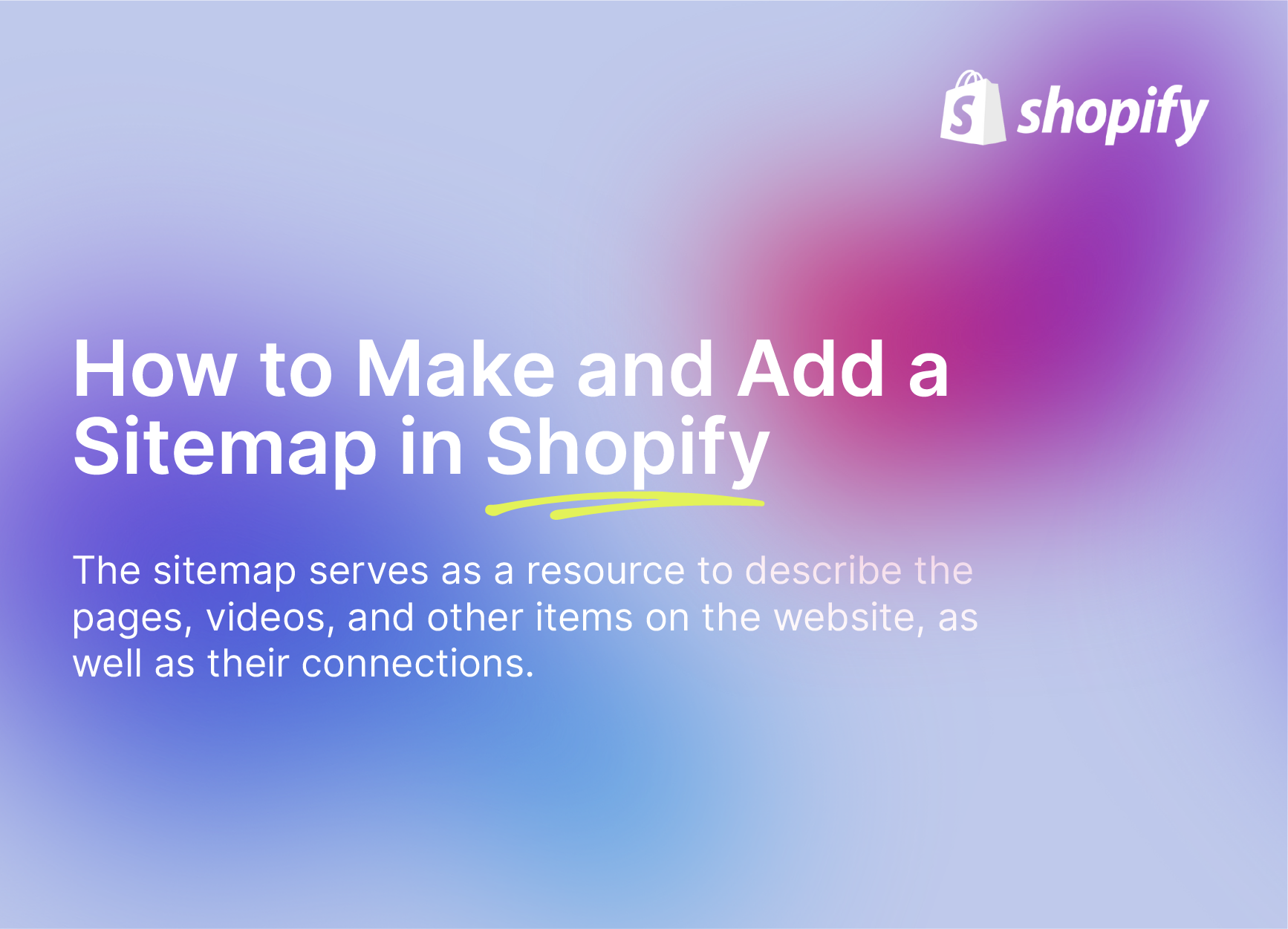 shopify

How to Make and Add a Sitemap in Shopify

The sitemap serves as a resource to describe the pages, videos, and other items on the website, as well as their connections.